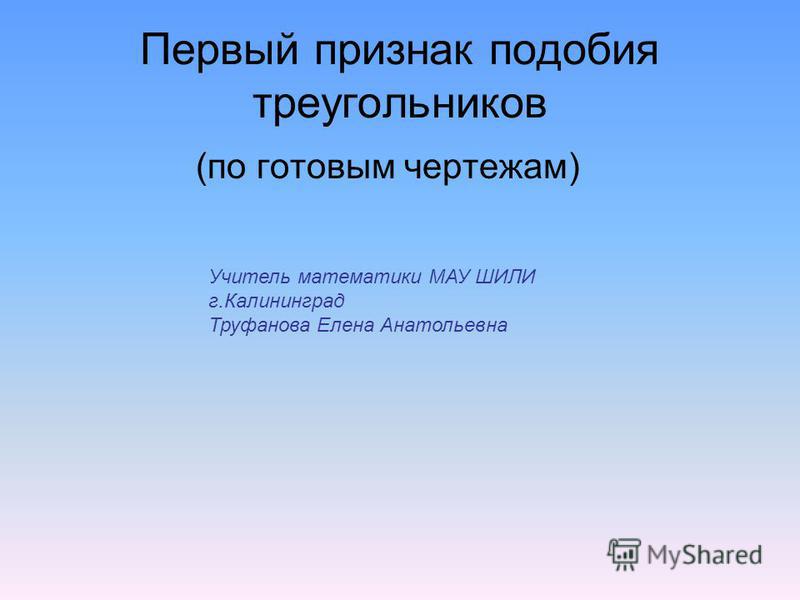 Первый признак подобия треугольников

(по готовым чертежам)

Учитель математики МАУ ШИЛИ
г.Калининград
Труфанова Елена Анатольевна

MyShared